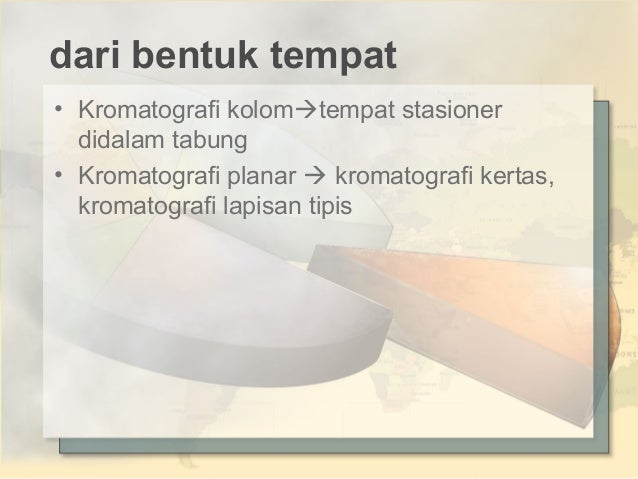 dari bentuk tempat

• Kromatografi kolom→tempat stasioner didalam tabung

• Kromatografi planar → kromatografi kertas, kromatografi lapisan tipis